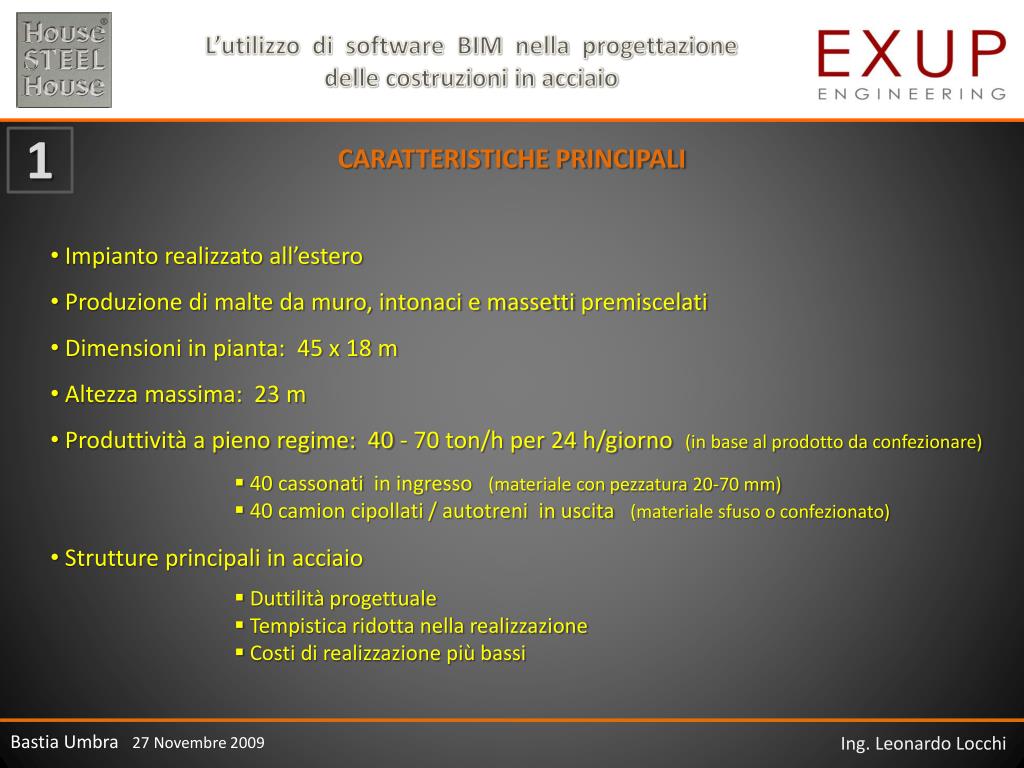 House® STEEL House

L'utilizzo di software BIM nella progettazione delle costruzioni in acciaio

EXUP ENGINEERING

1

CARATTERISTICHE PRINCIPALI

• Impianto realizzato all'estero

• Produzione di malte da muro, intonaci e massetti premiscelati

• Dimensioni in pianta: 45 x 18 m

• Altezza massima: 23 m

• Produttività a pieno regime: 40 - 70 ton/h per 24 h/giorno (in base al prodotto da confezionare)

▪ 40 cassonati in ingresso (materiale con pezzatura 20-70 mm)
▪ 40 camion cipollati / autotreni in uscita (materiale sfuso o confezionato)

• Strutture principali in acciaio

▪ Duttilità progettuale
▪ Tempistica ridotta nella realizzazione
▪ Costi di realizzazione più bassi

Bastia Umbra 27 Novembre 2009

Ing. Leonardo Locchi